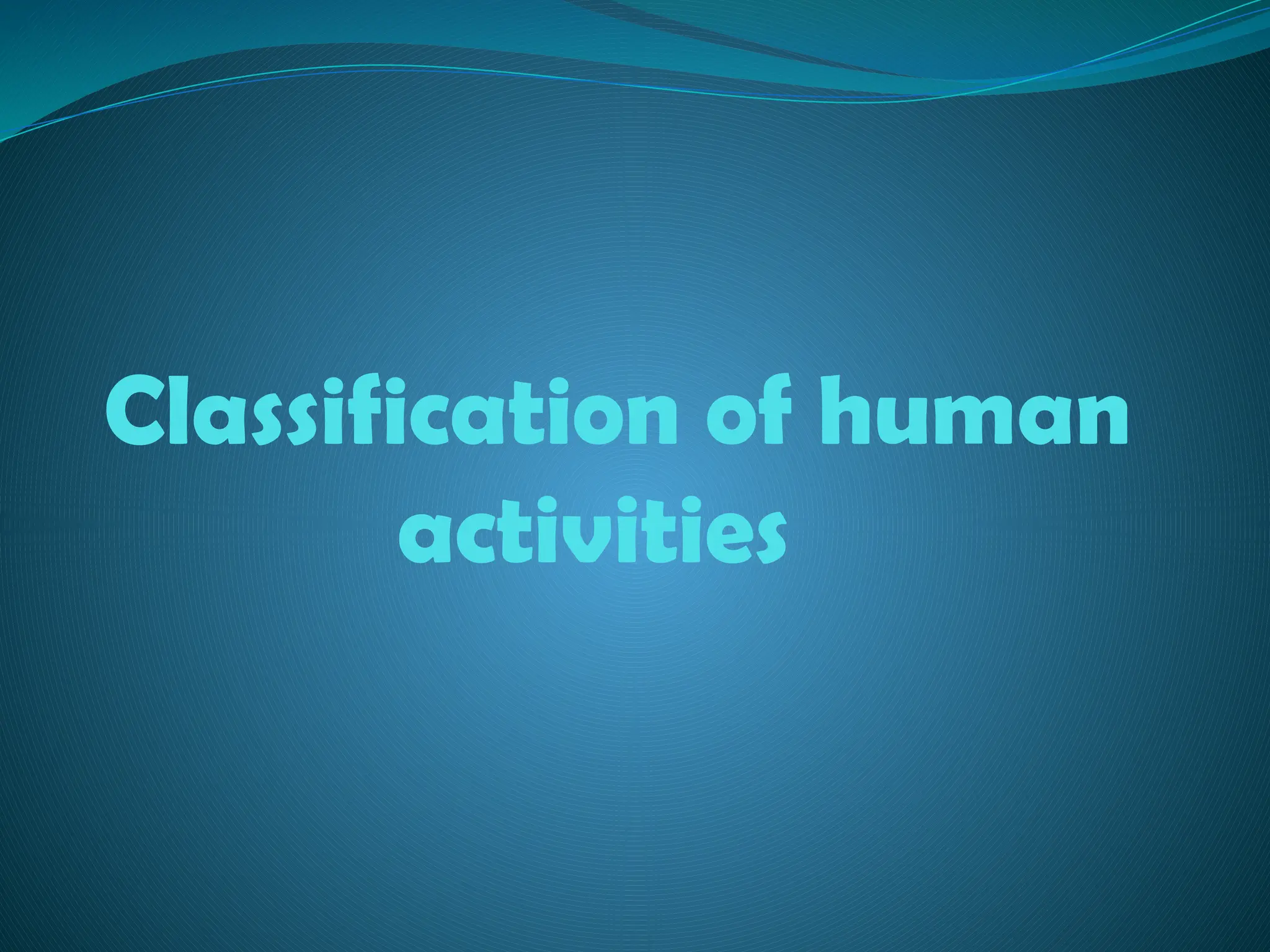 Classification of human activities